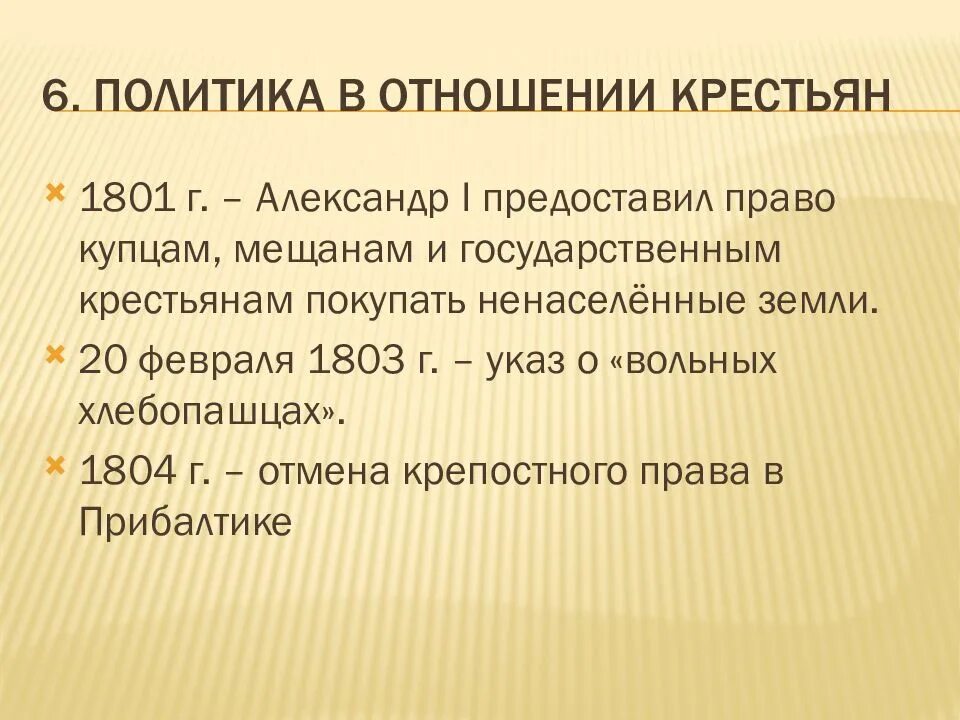 6. ПОЛИТИКА В ОТНОШЕНИИ КРЕСТЬЯН

1801 г. – Александр I предоставил право купцам, мещанам и государственным крестьянам покупать ненаселённые земли.

20 февраля 1803 г. – указ о «вольных хлебопашцах».

1804 г. – отмена крепостного права в Прибалтике